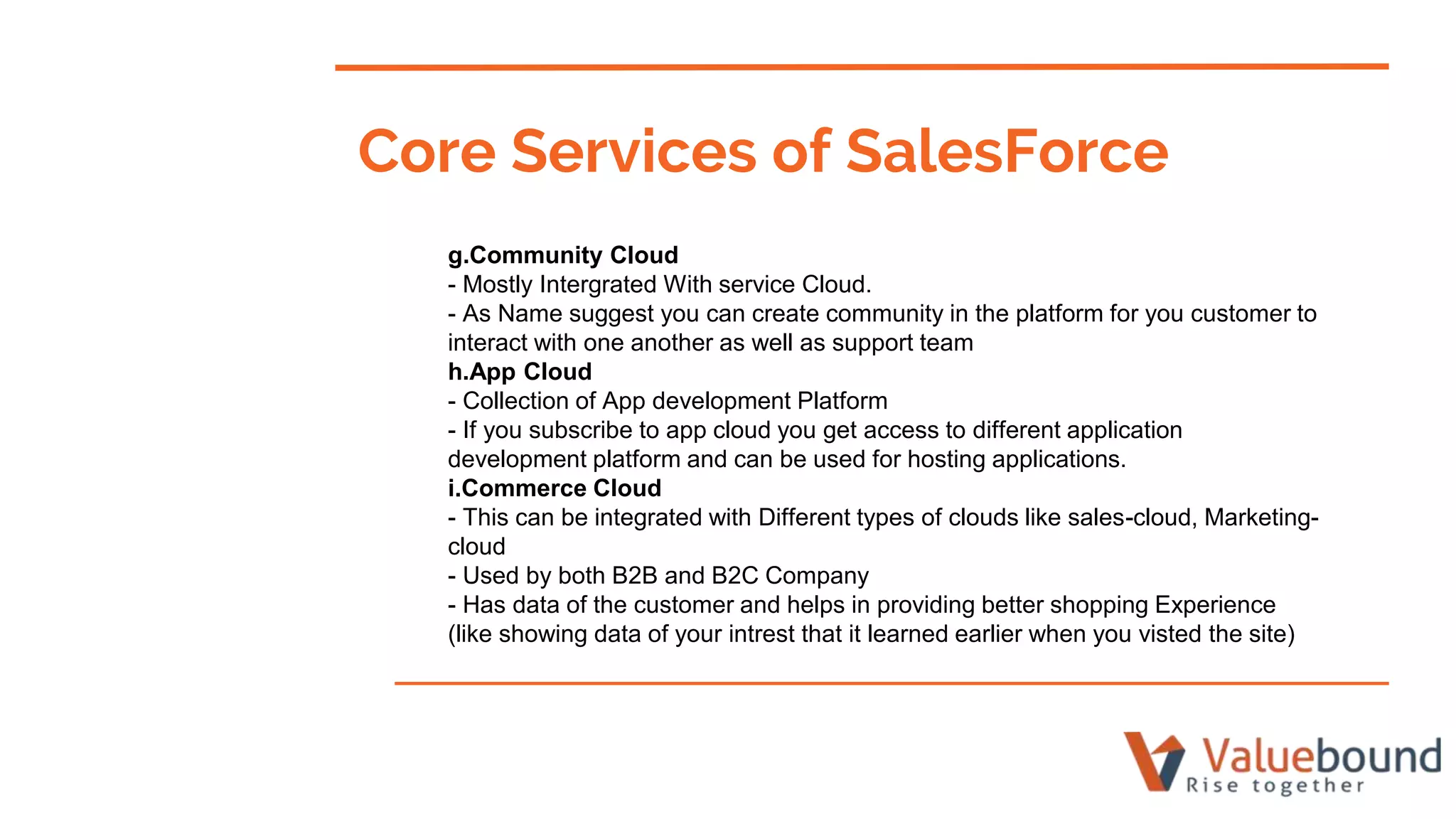 Core Services of SalesForce

g.Community Cloud
- Mostly Intergrated With service Cloud.
- As Name suggest you can create community in the platform for you customer to interact with one another as well as support team
h.App Cloud
- Collection of App development Platform
- If you subscribe to app cloud you get access to different application development platform and can be used for hosting applications.
i.Commerce Cloud
- This can be integrated with Different types of clouds like sales-cloud, Marketing-cloud
- Used by both B2B and B2C Company
- Has data of the customer and helps in providing better shopping Experience (like showing data of your intrest that it learned earlier when you visted the site)

Valuebound
Rise together